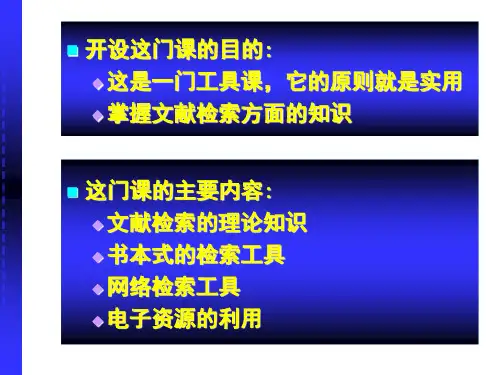 开设这门课的目的：

这是一门工具课，它的原则就是实用

掌握文献检索方面的知识

这门课的主要内容：

文献检索的理论知识

书本式的检索工具

网络检索工具

电子资源的利用